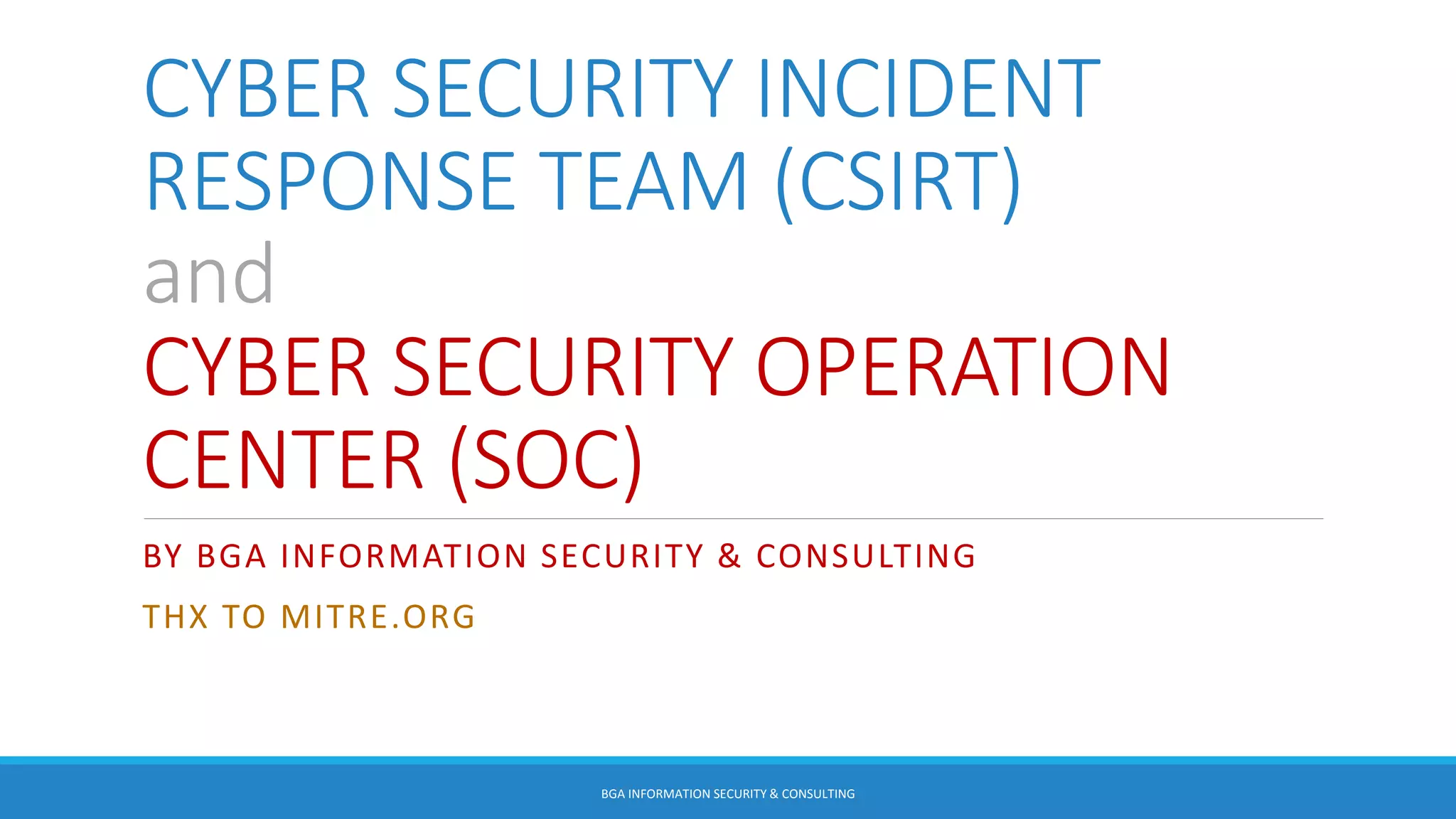 CYBER SECURITY INCIDENT RESPONSE TEAM (CSIRT)
and
CYBER SECURITY OPERATION CENTER (SOC)

BY BGA INFORMATION SECURITY & CONSULTING

THX TO MITRE.ORG

BGA INFORMATION SECURITY & CONSULTING